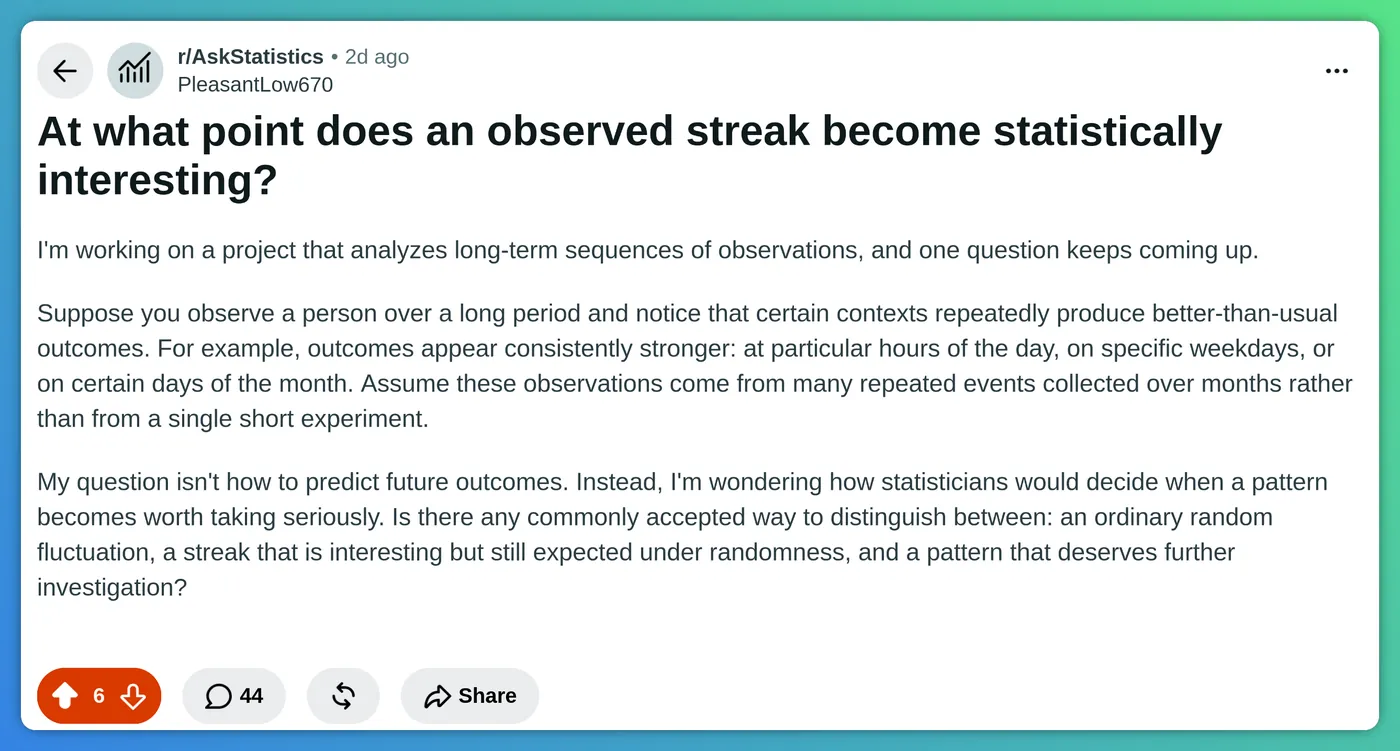 r/AskStatistics • 2d ago
PleasantLow670

At what point does an observed streak become statistically interesting?

I'm working on a project that analyzes long-term sequences of observations, and one question keeps coming up.

Suppose you observe a person over a long period and notice that certain contexts repeatedly produce better-than-usual outcomes. For example, outcomes appear consistently stronger: at particular hours of the day, on specific weekdays, or on certain days of the month. Assume these observations come from many repeated events collected over months rather than from a single short experiment.

My question isn't how to predict future outcomes. Instead, I'm wondering how statisticians would decide when a pattern becomes worth taking seriously. Is there any commonly accepted way to distinguish between: an ordinary random fluctuation, a streak that is interesting but still expected under randomness, and a pattern that deserves further investigation?

6
44
Share